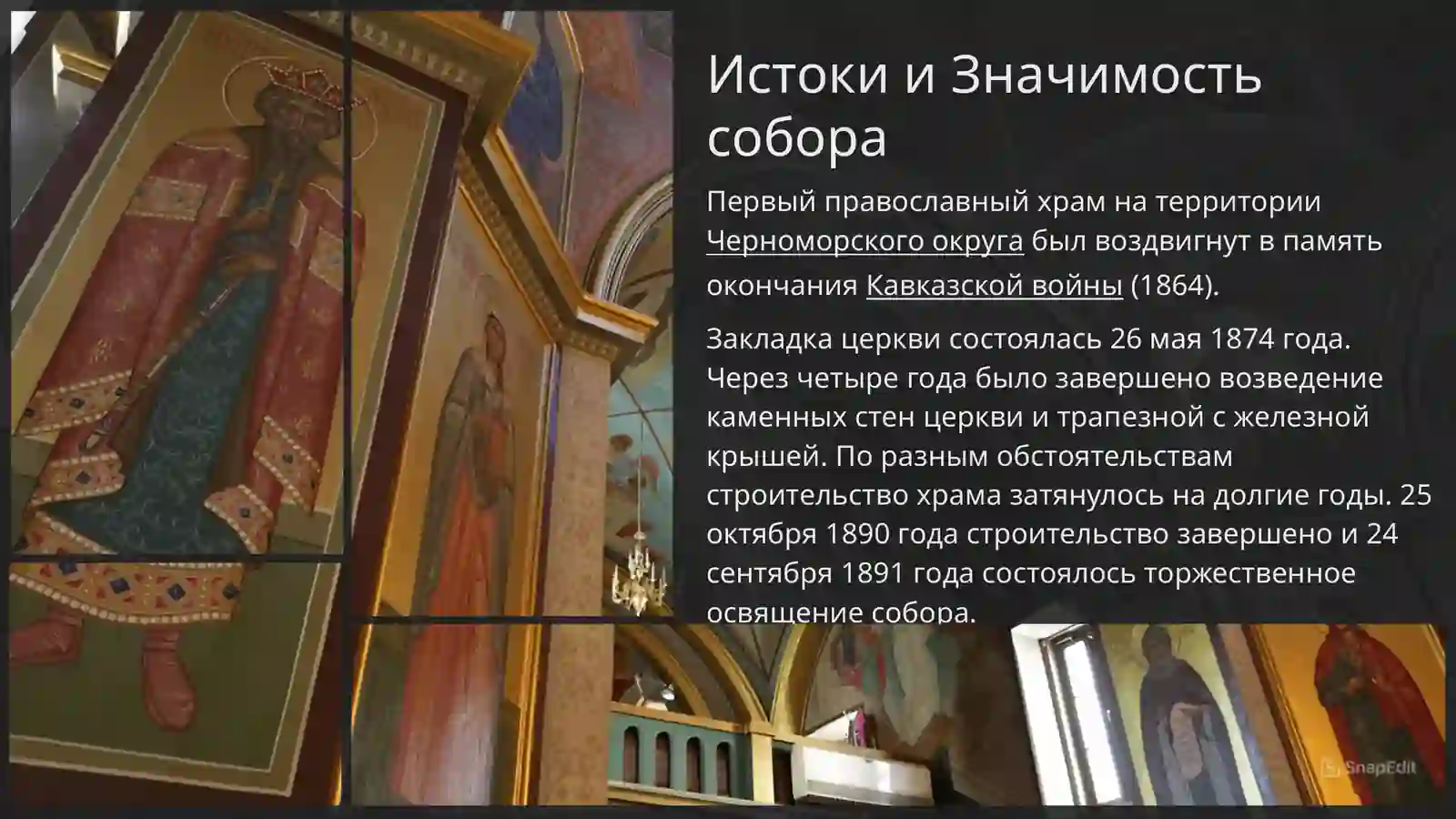 Истоки и Значимость собора

Первый православный храм на территории Черноморского округа был воздвигнут в память окончания Кавказской войны (1864).

Закладка церкви состоялась 26 мая 1874 года. Через четыре года было завершено возведение каменных стен церкви и трапезной с железной крышей. По разным обстоятельствам строительство храма затянулось на долгие годы. 25 октября 1890 года строительство завершено и 24 сентября 1891 года состоялось торжественное освящение собора.

SnapEdit